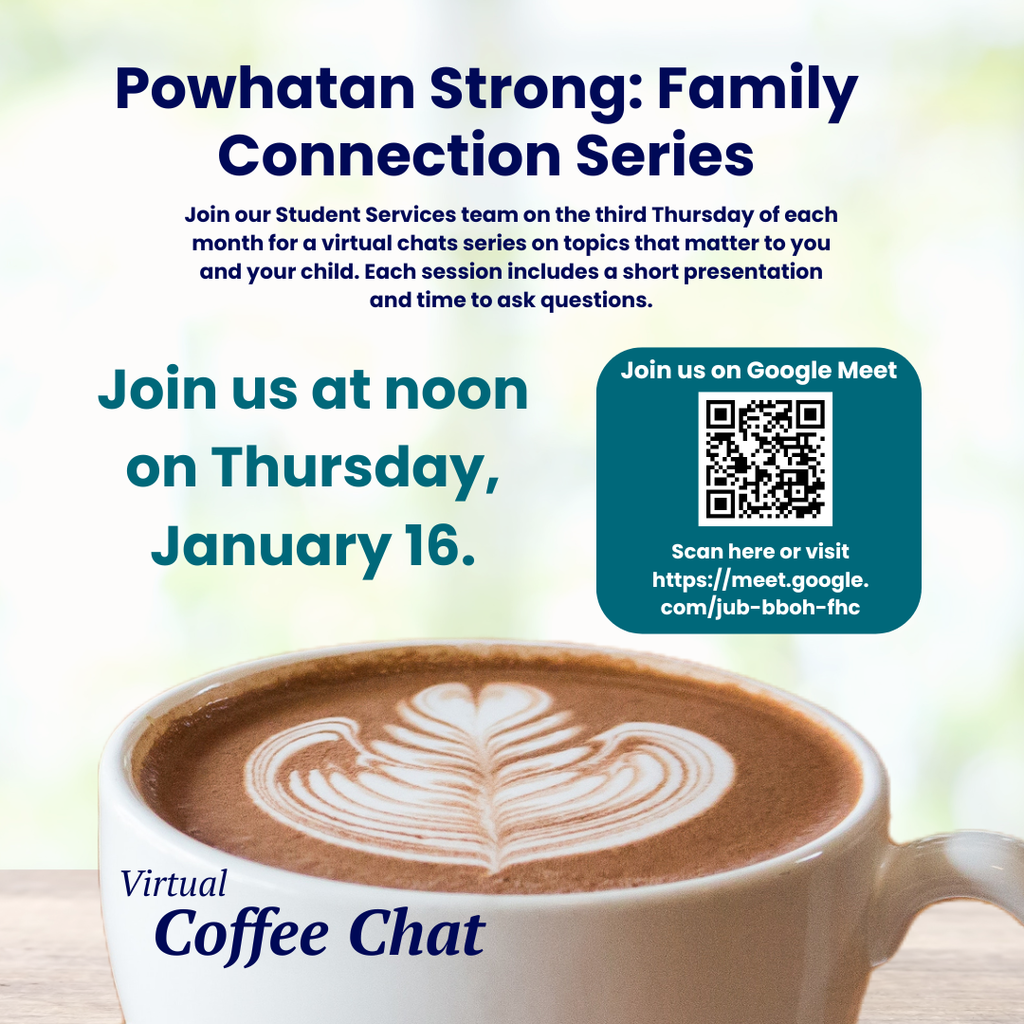 Powhatan Strong: Family Connection Series

Join our Student Services team on the third Thursday of each month for a virtual chats series on topics that matter to you and your child. Each session includes a short presentation and time to ask questions.

Join us at noon on Thursday, January 16.

Join us on Google Meet

Scan here or visit https://meet.google.com/jub-bboh-fhc

Virtual
Coffee Chat